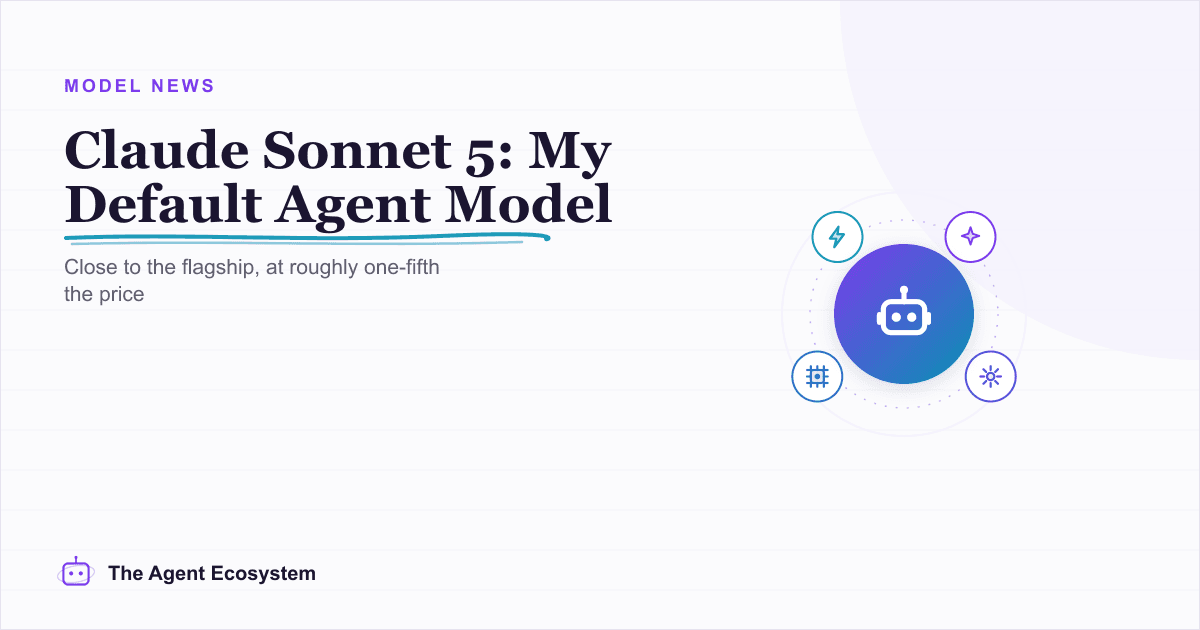 MODEL NEWS

Claude Sonnet 5: My Default Agent Model

Close to the flagship, at roughly one-fifth the price

The Agent Ecosystem